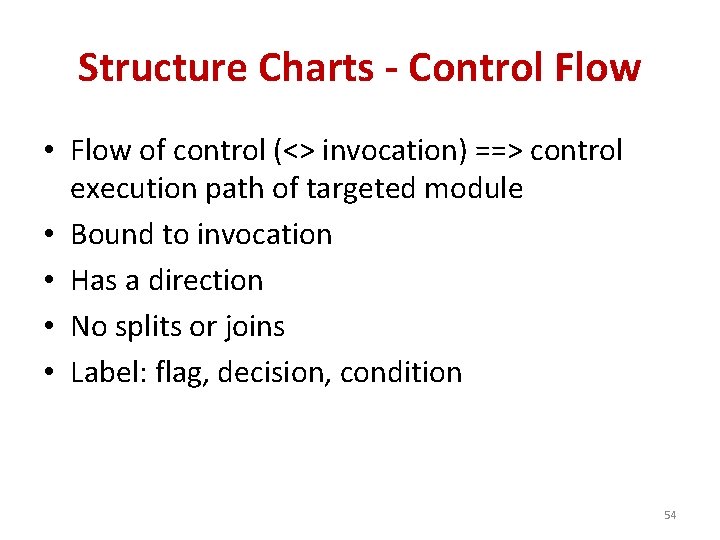 Structure Charts - Control Flow

• Flow of control (<> invocation) ==> control execution path of targeted module
• Bound to invocation
• Has a direction
• No splits or joins
• Label: flag, decision, condition

54